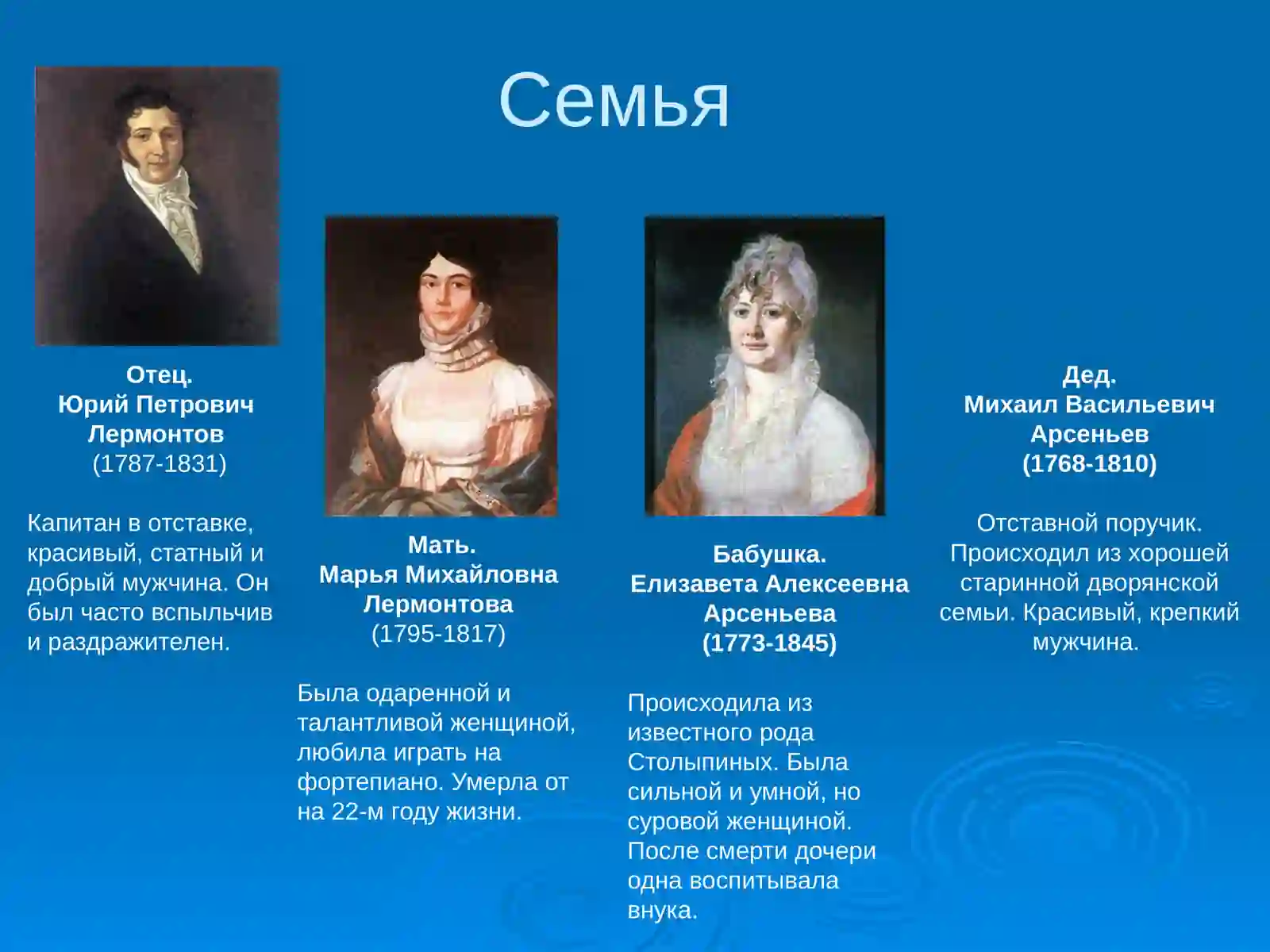 Семья

Отец.
Юрий Петрович Лермонтов
(1787-1831)

Капитан в отставке, красивый, статный и добрый мужчина. Он был часто вспыльчив и раздражителен.

Мать.
Марья Михайловна Лермонтова
(1795-1817)

Была одаренной и талантливой женщиной, любила играть на фортепиано. Умерла от на 22-м году жизни.

Бабушка.
Елизавета Алексеевна Арсеньева
(1773-1845)

Происходила из известного рода Столыпиных. Была сильной и умной, но суровой женщиной. После смерти дочери одна воспитывала внука.

Дед.
Михаил Васильевич Арсеньев
(1768-1810)

Отставной поручик. Происходил из хорошей старинной дворянской семьи. Красивый, крепкий мужчина.